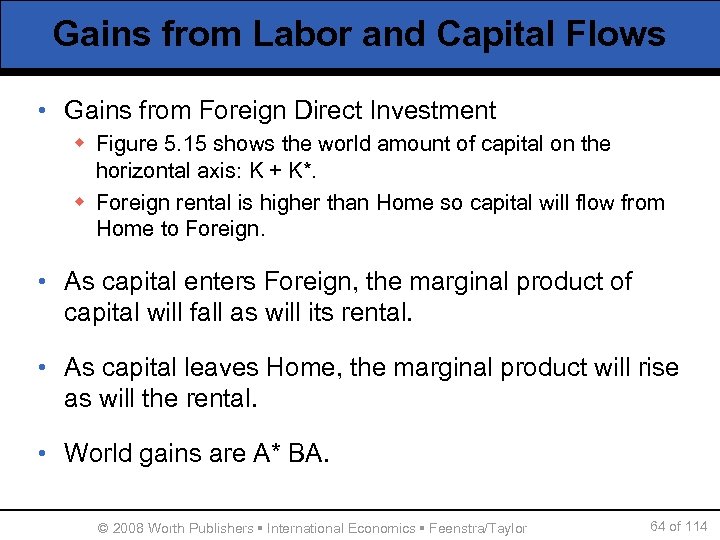 Gains from Labor and Capital Flows

• Gains from Foreign Direct Investment
  ◆ Figure 5.15 shows the world amount of capital on the horizontal axis: K + K*.
  ◆ Foreign rental is higher than Home so capital will flow from Home to Foreign.

• As capital enters Foreign, the marginal product of capital will fall as will its rental.

• As capital leaves Home, the marginal product will rise as will the rental.

• World gains are A* BA.

© 2008 Worth Publishers ▪ International Economics ▪ Feenstra/Taylor

64 of 114